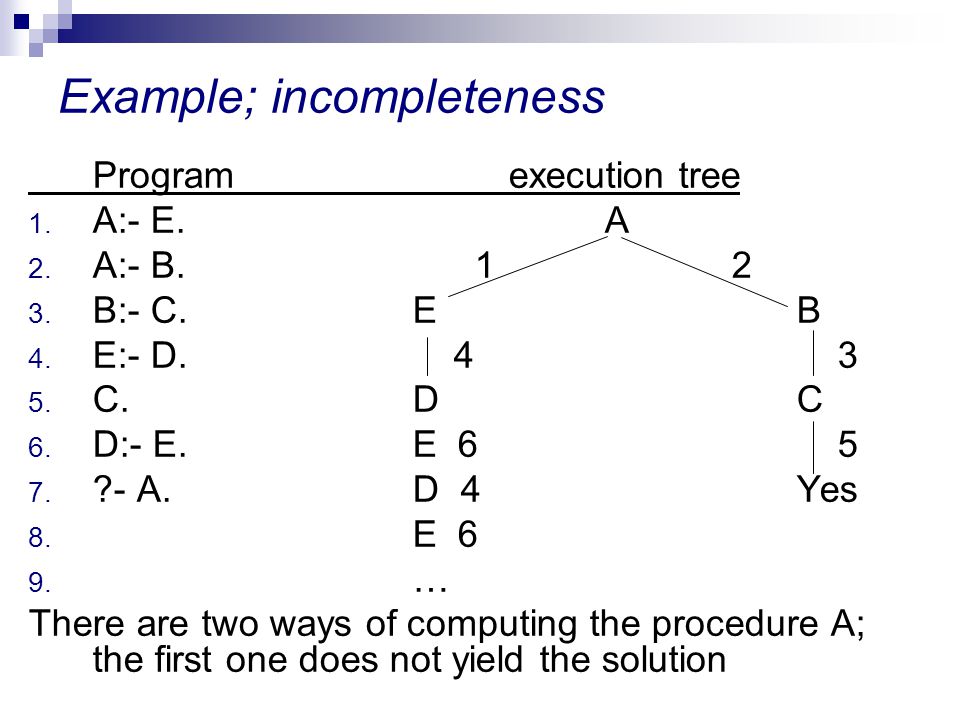 Example; incompleteness

Program execution tree

1. A:- E. A
2. A:- B. 1 2
3. B:- C. E B
4. E:- D. 4 3
5. C. D C
6. D:- E. E 6 5
7. ?- A. D 4 Yes
8. E 6
9. …

There are two ways of computing the procedure A; the first one does not yield the solution